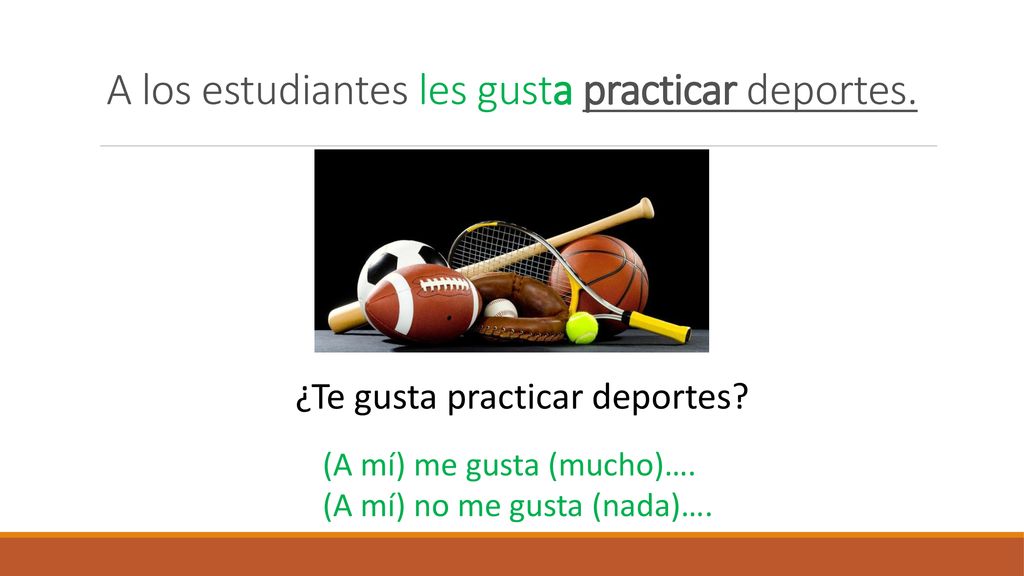 A los estudiantes les gusta practicar deportes.

¿Te gusta practicar deportes?

(A mí) me gusta (mucho)….
(A mí) no me gusta (nada)….